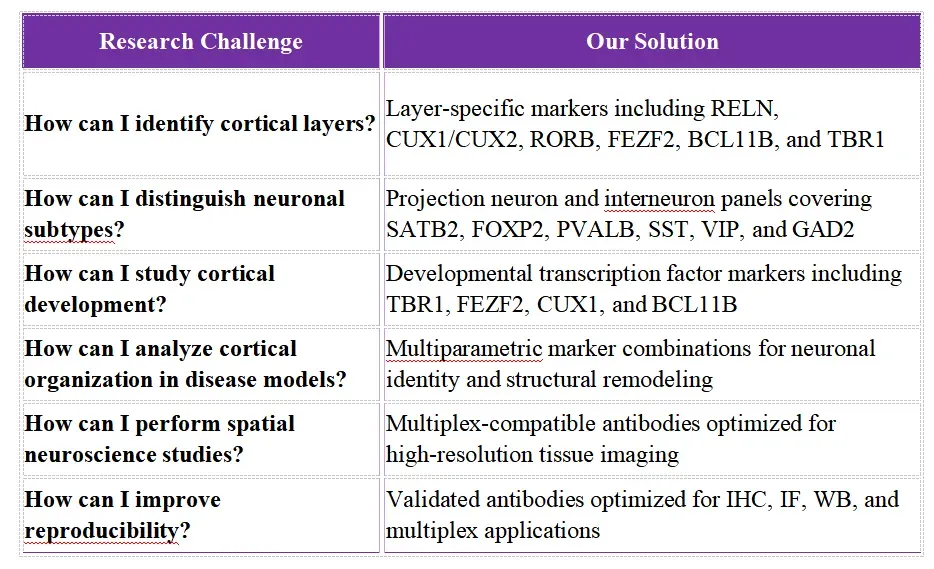 | Research Challenge | Our Solution |
|---|---|
| How can I identify cortical layers? | Layer-specific markers including RELN, CUX1/CUX2, RORB, FEZF2, BCL11B, and TBR1 |
| How can I distinguish neuronal subtypes? | Projection neuron and interneuron panels covering SATB2, FOXP2, PVALB, SST, VIP, and GAD2 |
| How can I study cortical development? | Developmental transcription factor markers including TBR1, FEZF2, CUX1, and BCL11B |
| How can I analyze cortical organization in disease models? | Multiparametric marker combinations for neuronal identity and structural remodeling |
| How can I perform spatial neuroscience studies? | Multiplex-compatible antibodies optimized for high-resolution tissue imaging |
| How can I improve reproducibility? | Validated antibodies optimized for IHC, IF, WB, and multiplex applications |